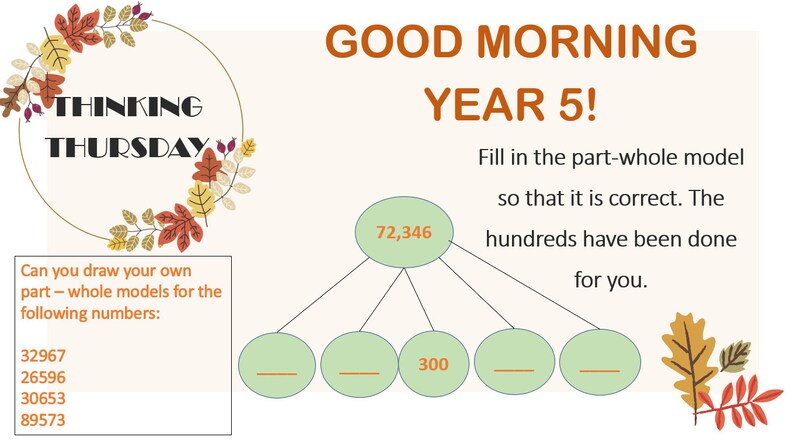 THINKING THURSDAY

GOOD MORNING YEAR 5!

Fill in the part-whole model so that it is correct. The hundreds have been done for you.

72,346

____ ____ 300 ____ ____

Can you draw your own part – whole models for the following numbers:

32967
26596
30653
89573